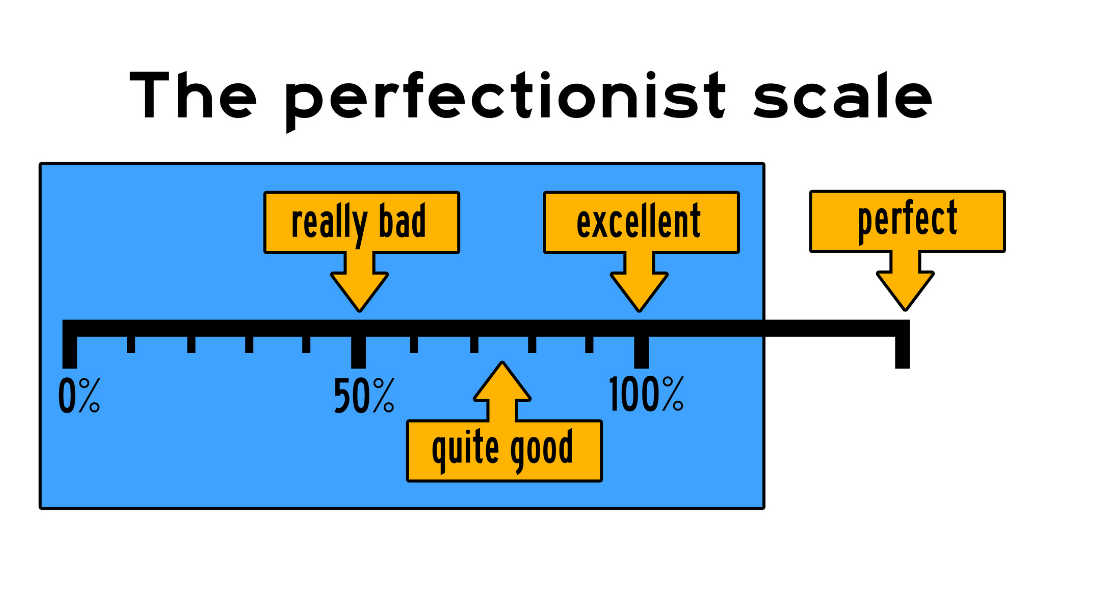 The perfectionist scale

really bad

excellent

perfect

0%

50%

100%

quite good